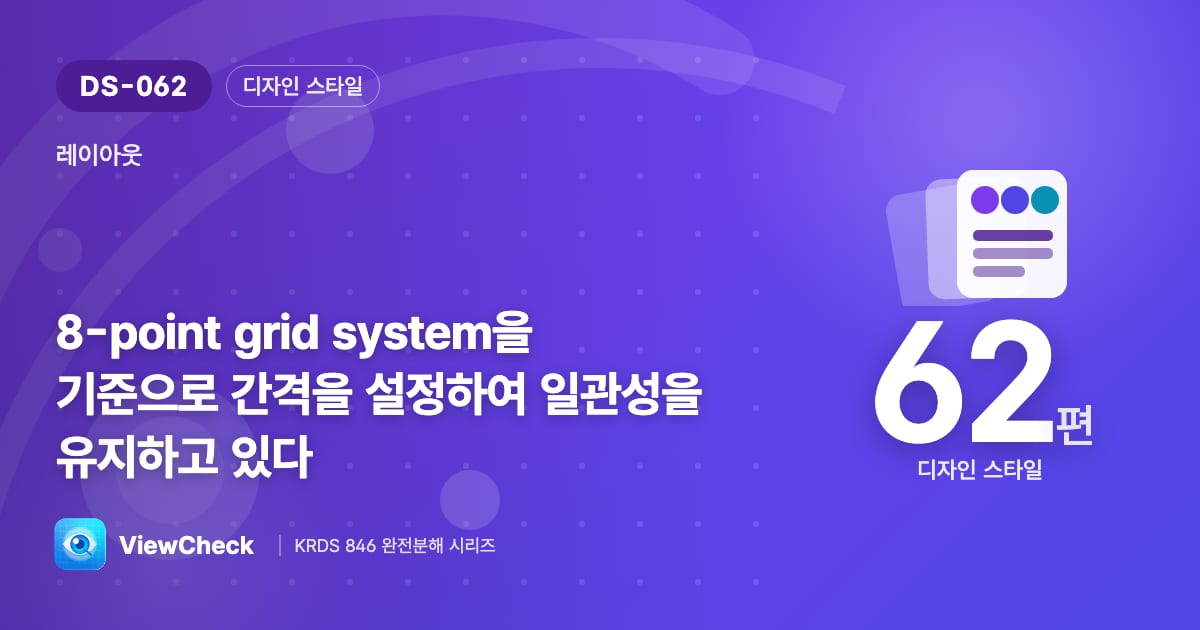 DS-062
디자인 스타일

레이아웃

8-point grid system을 기준으로 간격을 설정하여 일관성을 유지하고 있다

62편
디자인 스타일

ViewCheck
KRDS 846 완전분해 시리즈